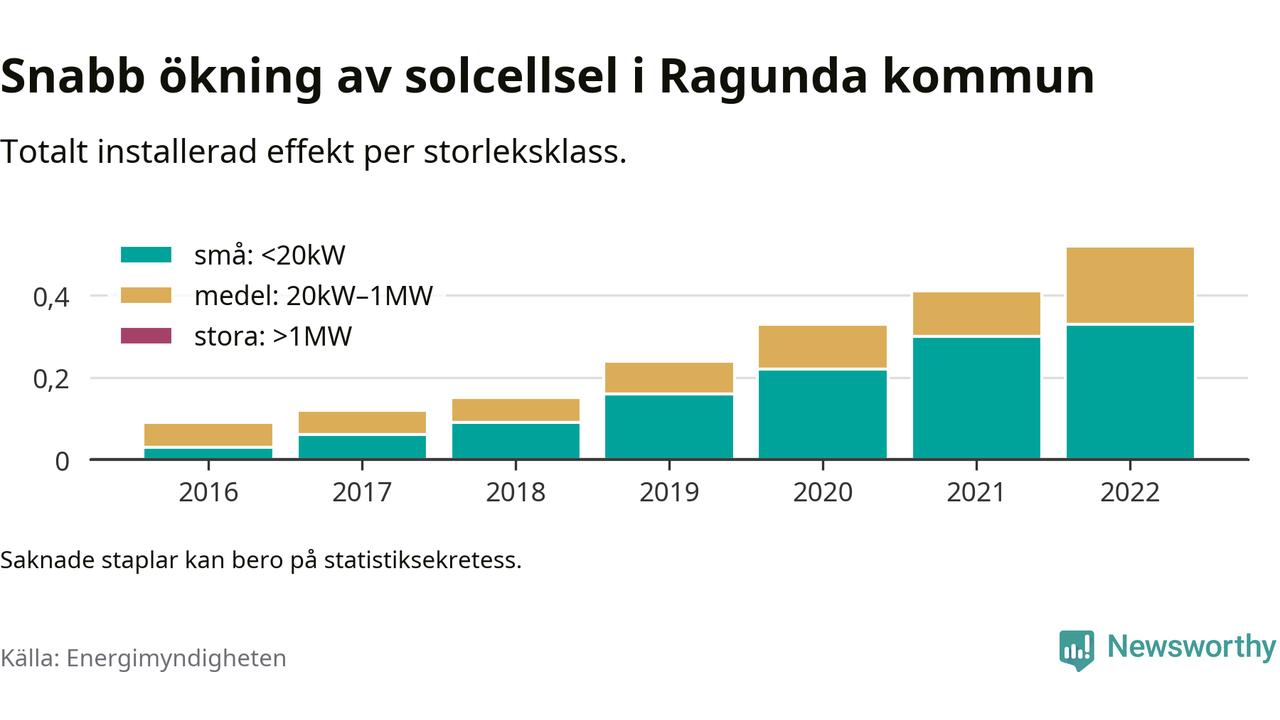 Snabb ökning av solcellsel i Ragunda kommun

Totalt installerad effekt per storleksklass.

små: <20kW
medel: 20kW–1MW
stora: >1MW

0,4
0,2
0

2016
2017
2018
2019
2020
2021
2022

Saknade staplar kan bero på statistiksekretess.

Källa: Energimyndigheten

Newsworthy